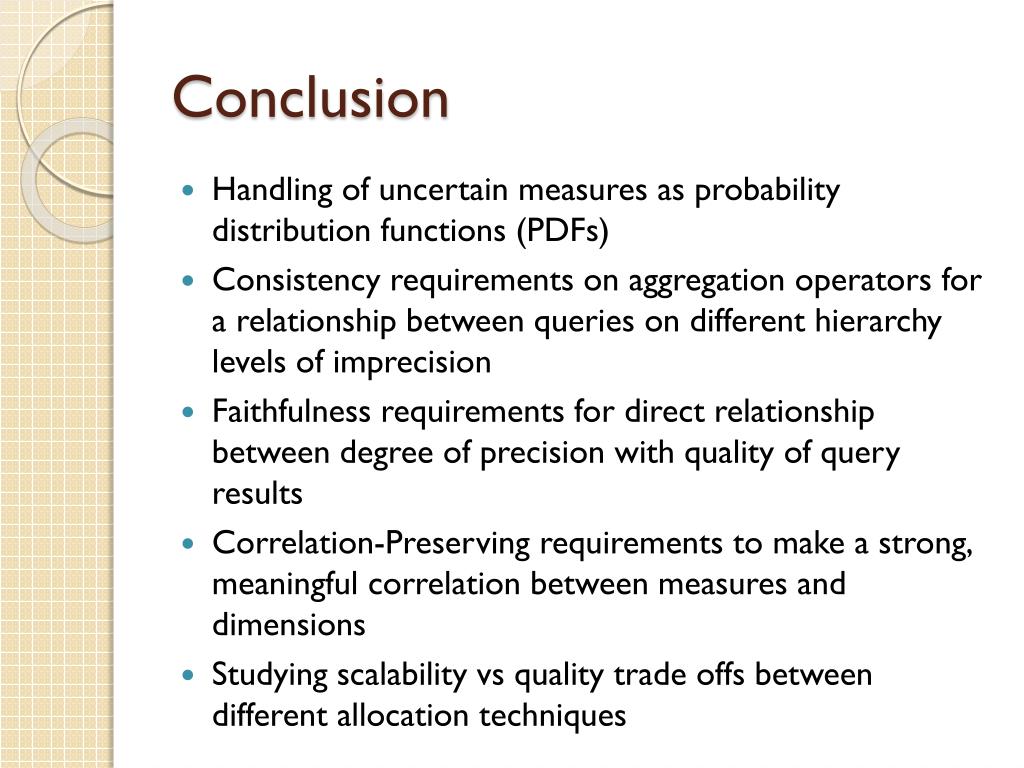 Conclusion

- Handling of uncertain measures as probability distribution functions (PDFs)
- Consistency requirements on aggregation operators for a relationship between queries on different hierarchy levels of imprecision
- Faithfulness requirements for direct relationship between degree of precision with quality of query results
- Correlation-Preserving requirements to make a strong, meaningful correlation between measures and dimensions
- Studying scalability vs quality trade offs between different allocation techniques